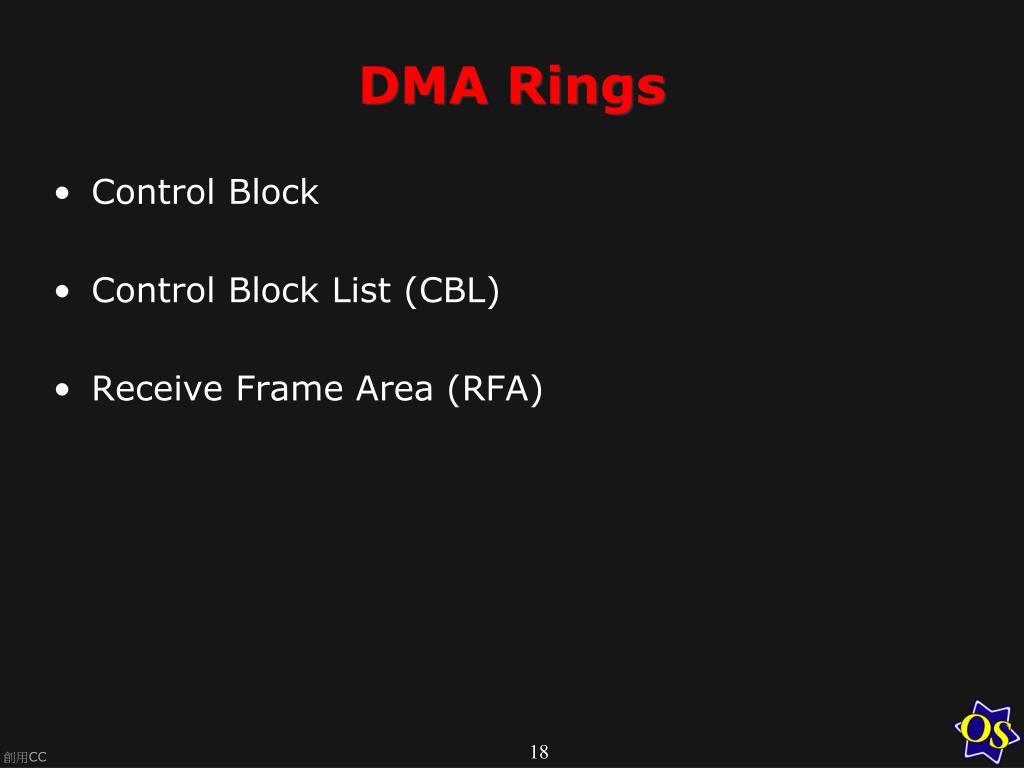 DMA Rings

• Control Block

• Control Block List (CBL)

• Receive Frame Area (RFA)

創用CC

18

OS